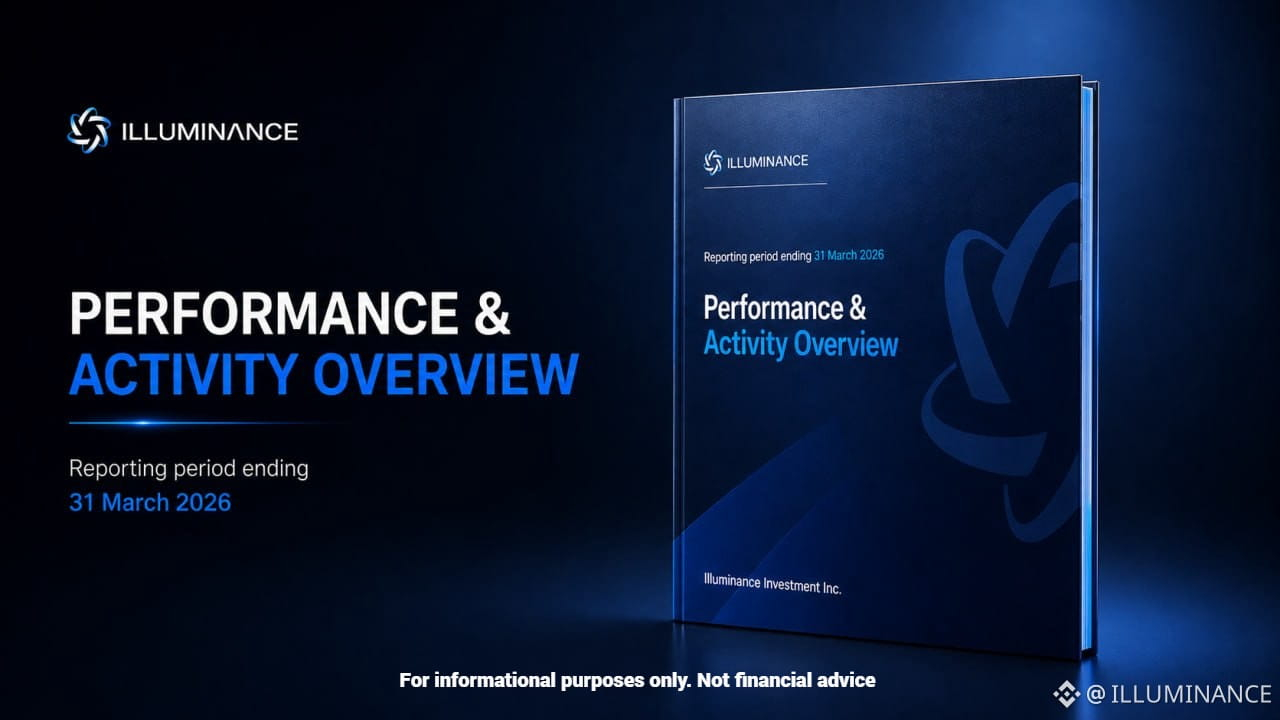 ILLUMINANCE

PERFORMANCE & ACTIVITY OVERVIEW

Reporting period ending
31 March 2026

ILLUMINANCE

Reporting period ending 31 March 2026

Performance & Activity Overview

Illuminance Investment Inc.

For informational purposes only. Not financial advice

@ ILLUMINANCE